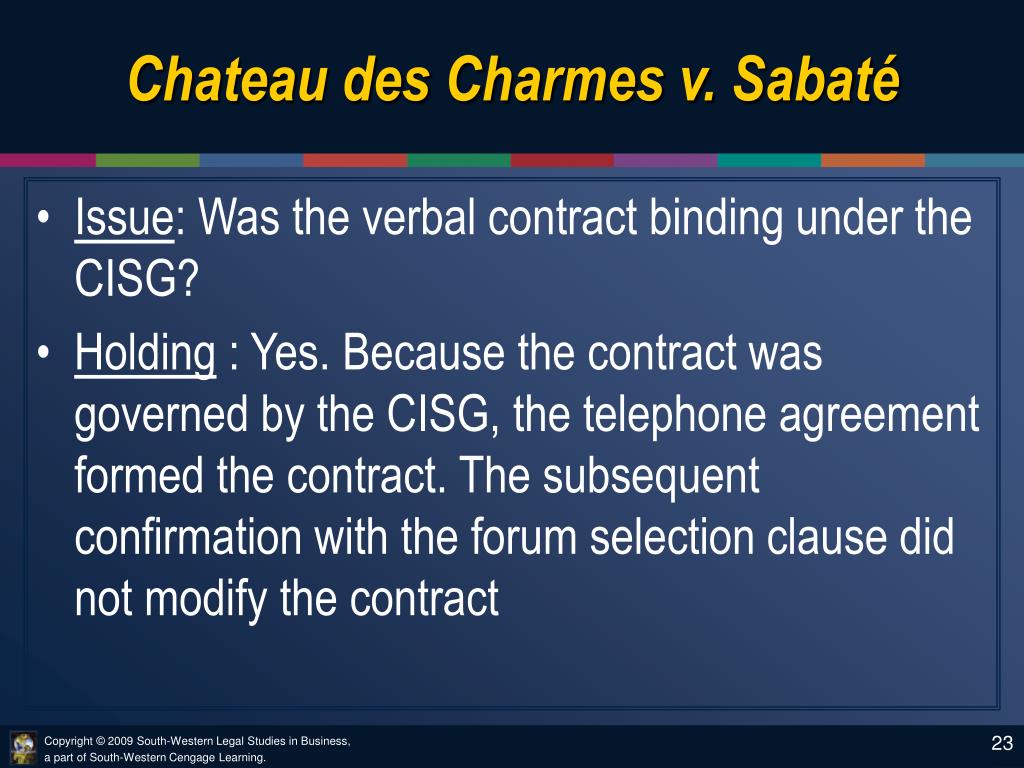 Chateau des Charmes v. Sabaté

• Issue: Was the verbal contract binding under the CISG?

• Holding : Yes. Because the contract was governed by the CISG, the telephone agreement formed the contract. The subsequent confirmation with the forum selection clause did not modify the contract

Copyright © 2009 South-Western Legal Studies in Business, a part of South-Western Cengage Learning.

23